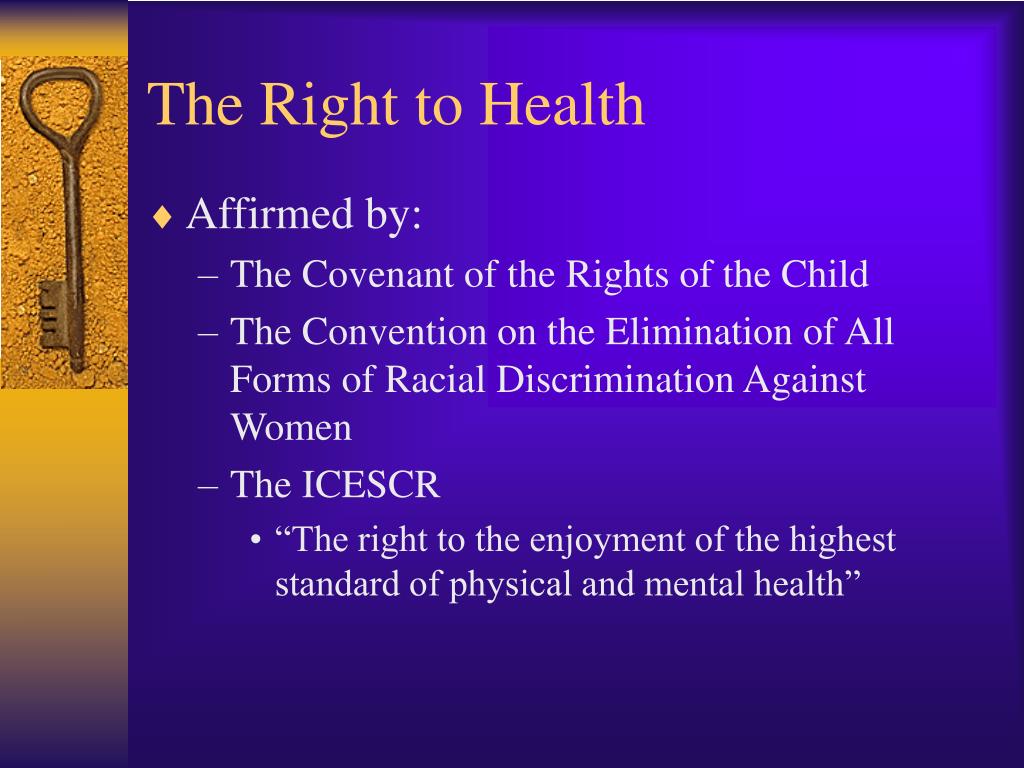 The Right to Health

♦ Affirmed by:
– The Covenant of the Rights of the Child
– The Convention on the Elimination of All Forms of Racial Discrimination Against Women
– The ICESCR
• “The right to the enjoyment of the highest standard of physical and mental health”